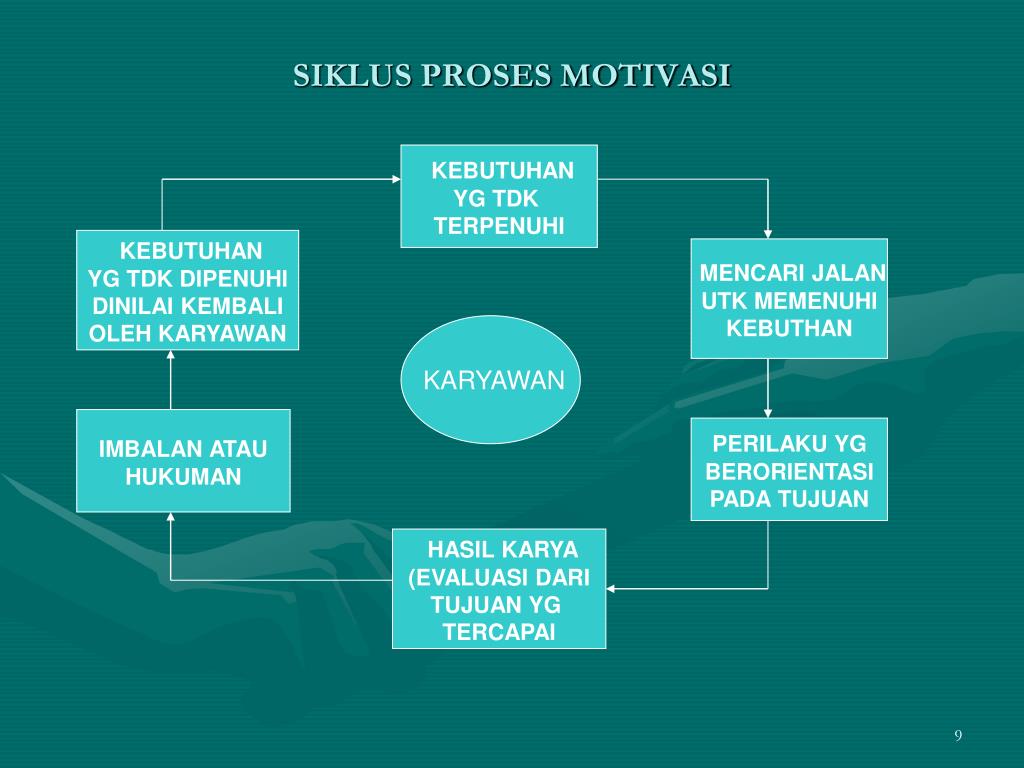 SIKLUS PROSES MOTIVASI

KEBUTUHAN YG TDK TERPENUHI

MENCARI JALAN UTK MEMENUHI KEBUTHAN

PERILAKU YG BERORIENTASI PADA TUJUAN

HASIL KARYA (EVALUASI DARI TUJUAN YG TERCAPAI

IMBALAN ATAU HUKUMAN

KEBUTUHAN YG TDK DIPENUHI DINILAI KEMBALI OLEH KARYAWAN

KARYAWAN

9